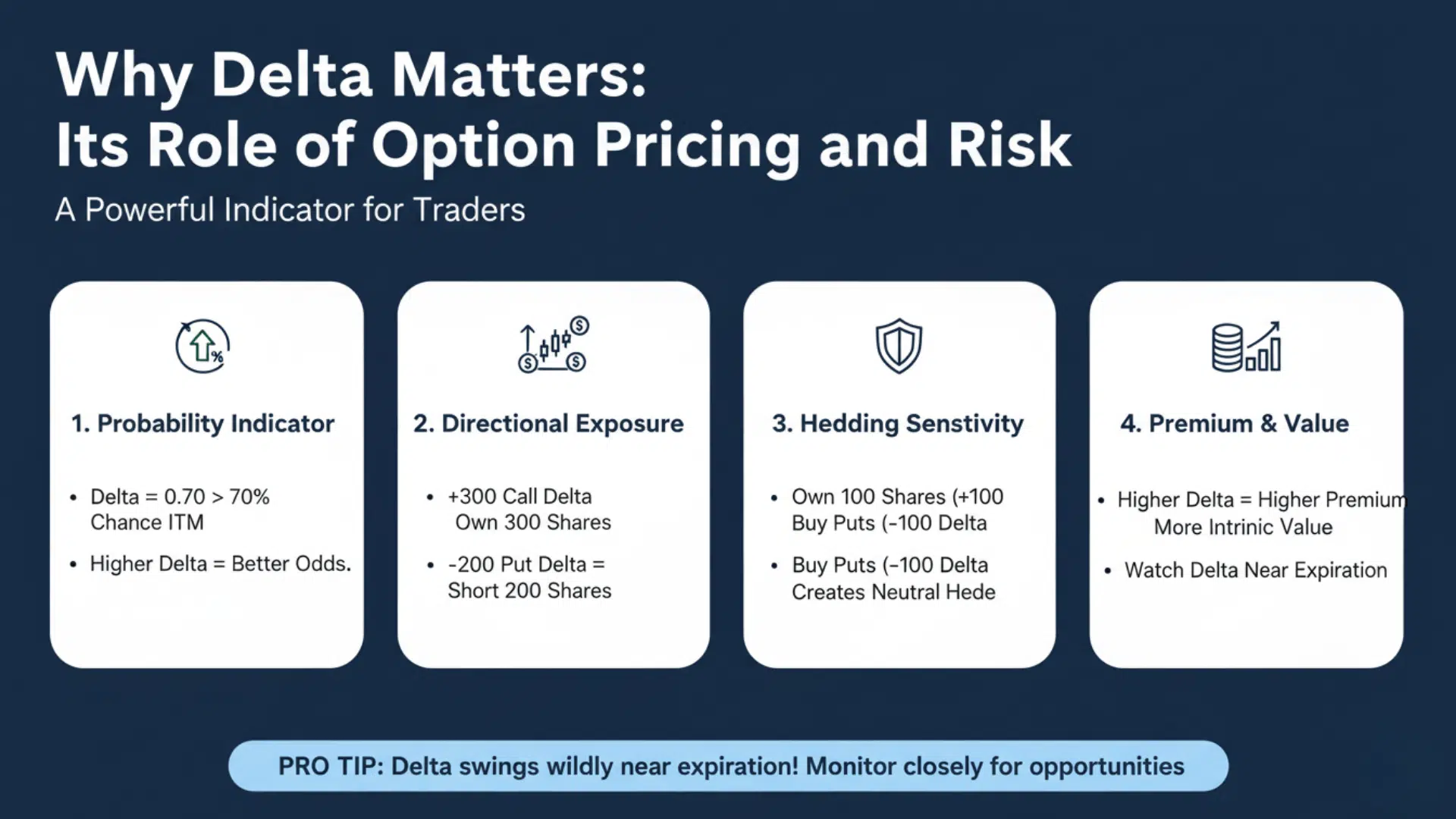 Why Delta Matters:
Its Role of Option Pricing and Risk

A Powerful Indicator for Traders

1. Probability Indicator

• Delta = 0.70 > 70% Chance ITM

• Higher Delta = Better Odds.

2. Directional Exposure

• +300 Call Delta Own 300 Shares

• -200 Put Delta = Short 200 Shares

3. Hedding Senstivity

• Own 100 Shares (+100 Buy Puts (-100 Delta

• Buy Puts (-100 Delta Creates Neutral Hede

4. Premium & Value

• Higher Delta = Higher Premium More Intrinic Value

• Watch Delta Near Expiration

PRO TIP: Delta swings wildly near expiration! Monitor closely for opportunities